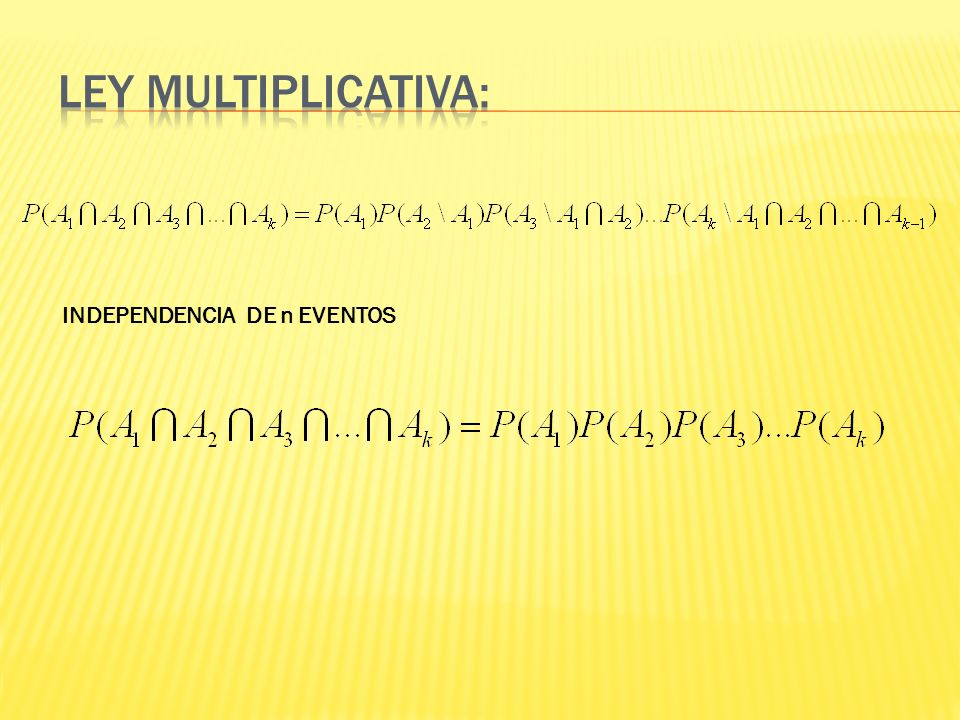 LEY MULTIPLICATIVA:

$P(A_1 \cap A_2 \cap A_3 \cap ... \cap A_k) = P(A_1)P(A_2 \setminus A_1)P(A_3 \setminus A_1 \cap A_2)...P(A_k \setminus A_1 \cap A_2 \cap ... \cap A_{k-1})$

INDEPENDENCIA DE n EVENTOS

$P(A_1 \cap A_2 \cap A_3 \cap ... \cap A_k) = P(A_1)P(A_2)P(A_3)...P(A_k)$